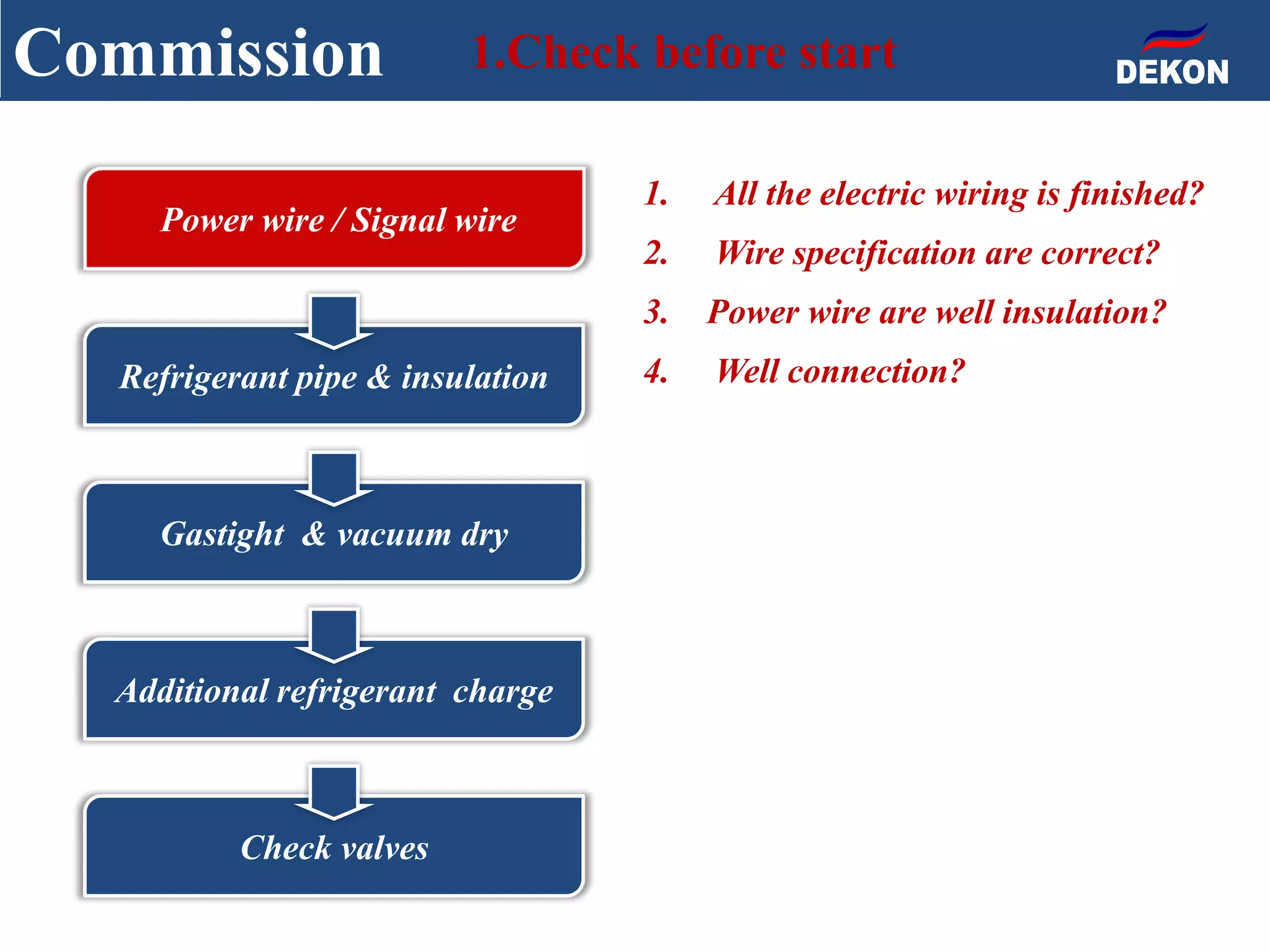 Commission 1.Check before start

DEKON

Power wire / Signal wire

Refrigerant pipe & insulation

Gastight & vacuum dry

Additional refrigerant charge

Check valves

1. All the electric wiring is finished?
2. Wire specification are correct?
3. Power wire are well insulation?
4. Well connection?